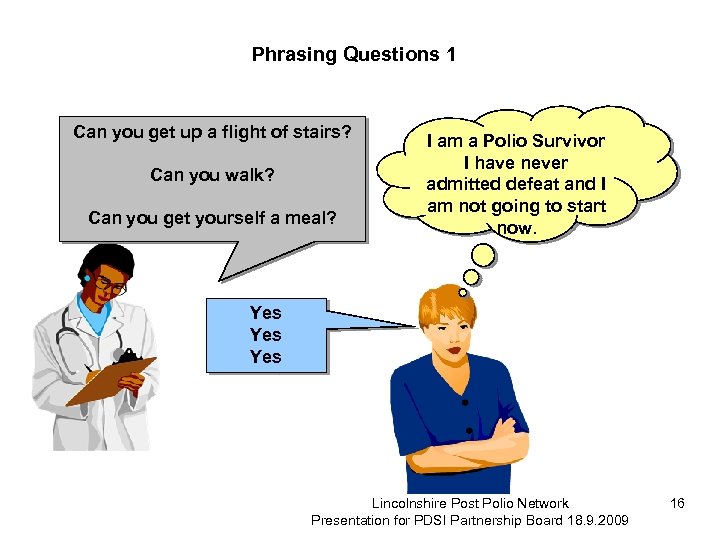 Phrasing Questions 1

Can you get up a flight of stairs?

Can you walk?

Can you get yourself a meal?

I am a Polio Survivor I have never admitted defeat and I am not going to start now.

Yes
Yes
Yes

Lincolnshire Post Polio Network
Presentation for PDSI Partnership Board 18.9.2009

16